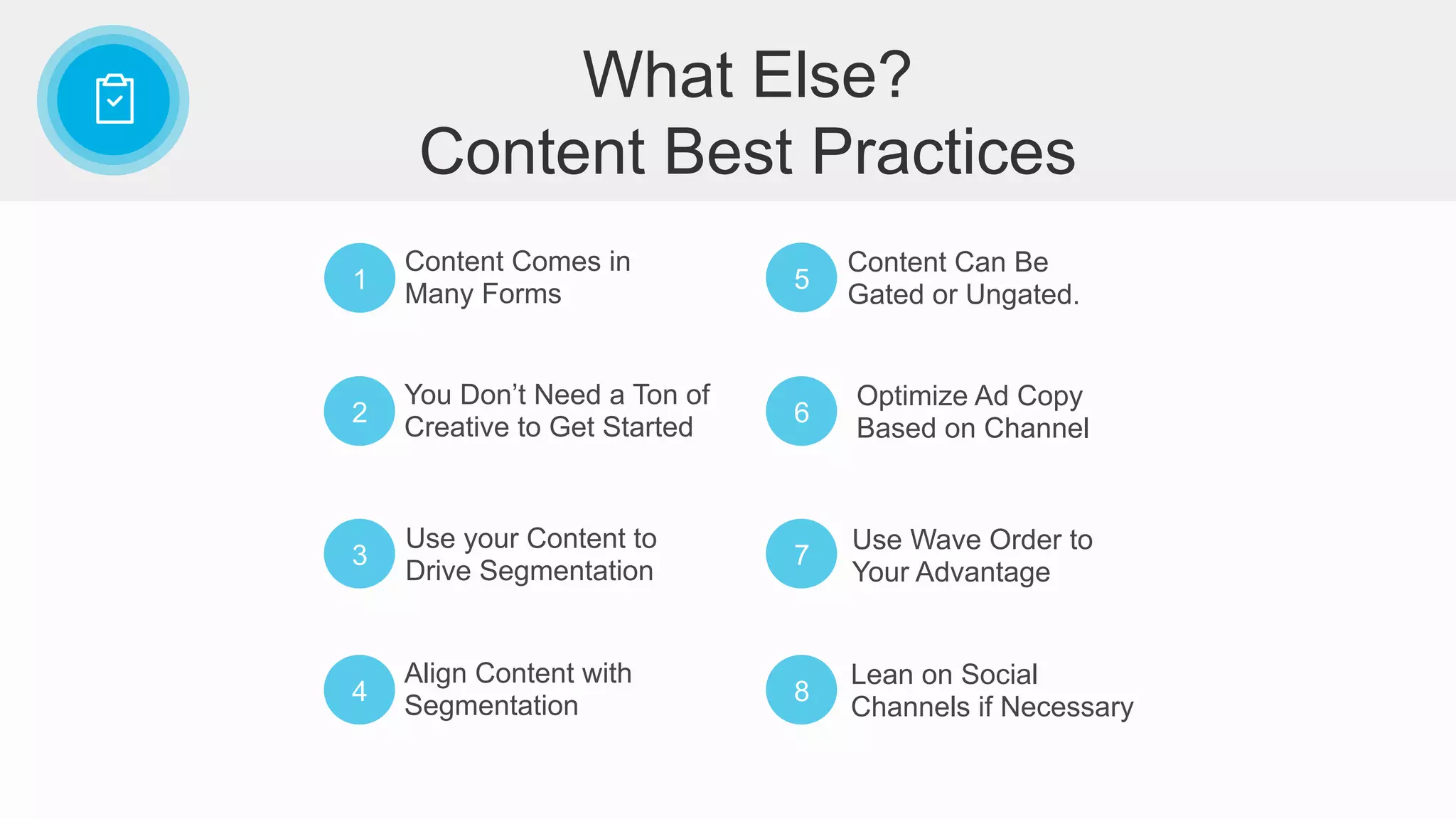 What Else?
Content Best Practices

1 Content Comes in Many Forms

2 You Don't Need a Ton of Creative to Get Started

3 Use your Content to Drive Segmentation

4 Align Content with Segmentation

5 Content Can Be Gated or Ungated.

6 Optimize Ad Copy Based on Channel

7 Use Wave Order to Your Advantage

8 Lean on Social Channels if Necessary